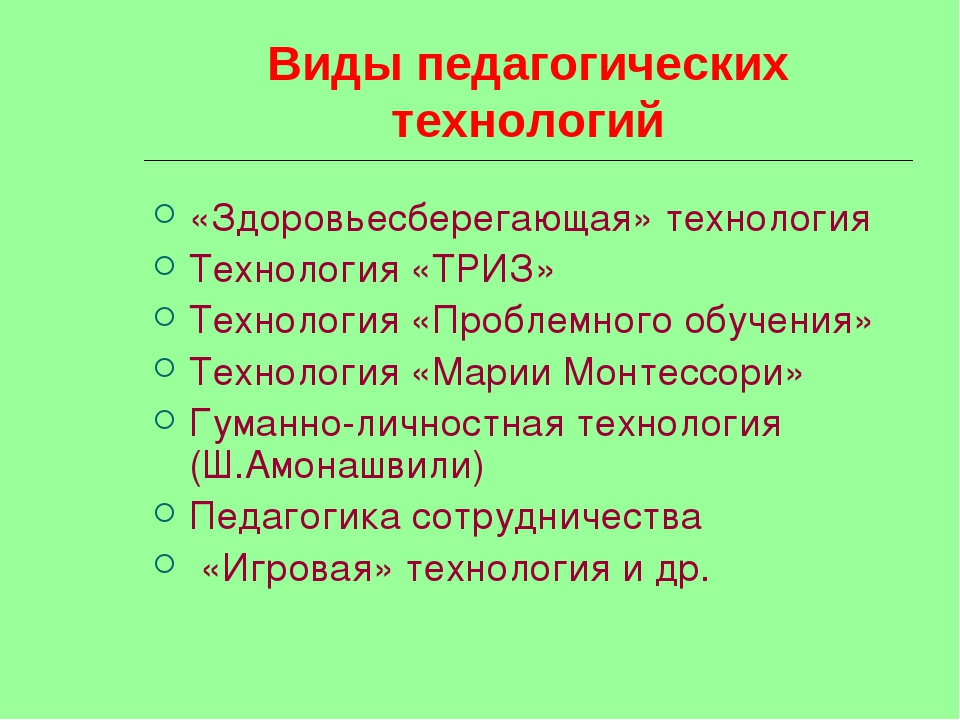 Виды педагогических технологий

- «Здоровьесберегающая» технология
- Технология «ТРИЗ»
- Технология «Проблемного обучения»
- Технология «Марии Монтессори»
- Гуманно-личностная технология (Ш.Амонашвили)
- Педагогика сотрудничества
- «Игровая» технология и др.